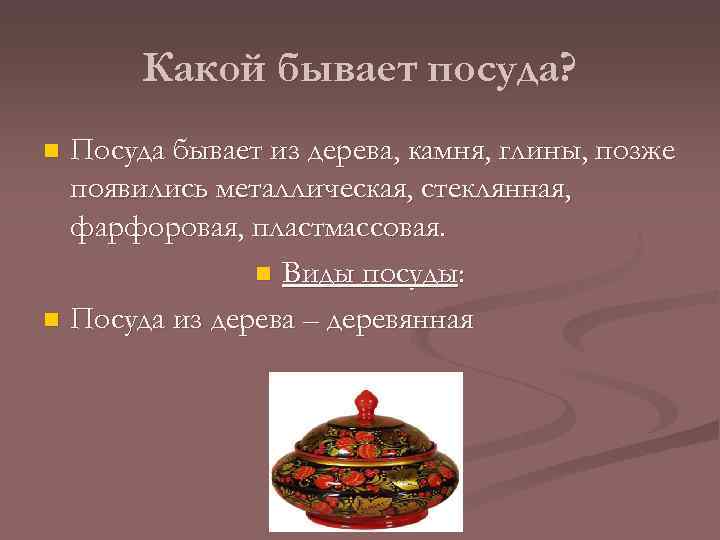 Какой бывает посуда?

Посуда бывает из дерева, камня, глины, позже появились металлическая, стеклянная, фарфоровая, пластмассовая.

Виды посуды:

Посуда из дерева – деревянная